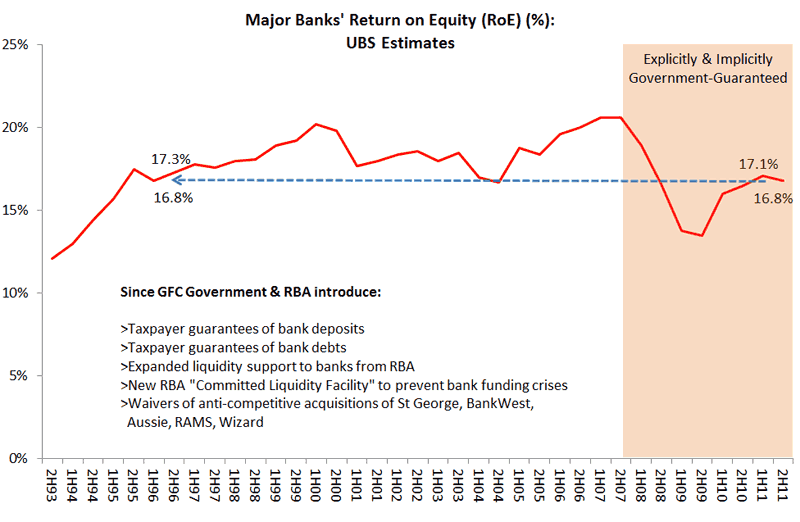 Major Banks' Return on Equity (RoE) (%):
UBS Estimates

Explicitly & Implicitly Government-Guaranteed

25%
20%
15%
10%
5%
0%

17.3%
16.8%
17.1%
16.8%

Since GFC Government & RBA introduce:

>Taxpayer guarantees of bank deposits
>Taxpayer guarantees of bank debts
>Expanded liquidity support to banks from RBA
>New RBA "Committed Liquidity Facility" to prevent bank funding crises
>Waivers of anti-competitive acquisitions of St George, BankWest, Aussie, RAMS, Wizard

2H93 1H94 2H94 1H95 2H95 1H96 2H96 1H97 2H97 1H98 2H98 1H99 2H99 1H00 2H00 1H01 2H01 1H02 2H02 1H03 2H03 1H04 2H04 1H05 2H05 1H06 2H06 1H07 2H07 1H08 2H08 1H09 2H09 1H10 2H10 1H11 2H11